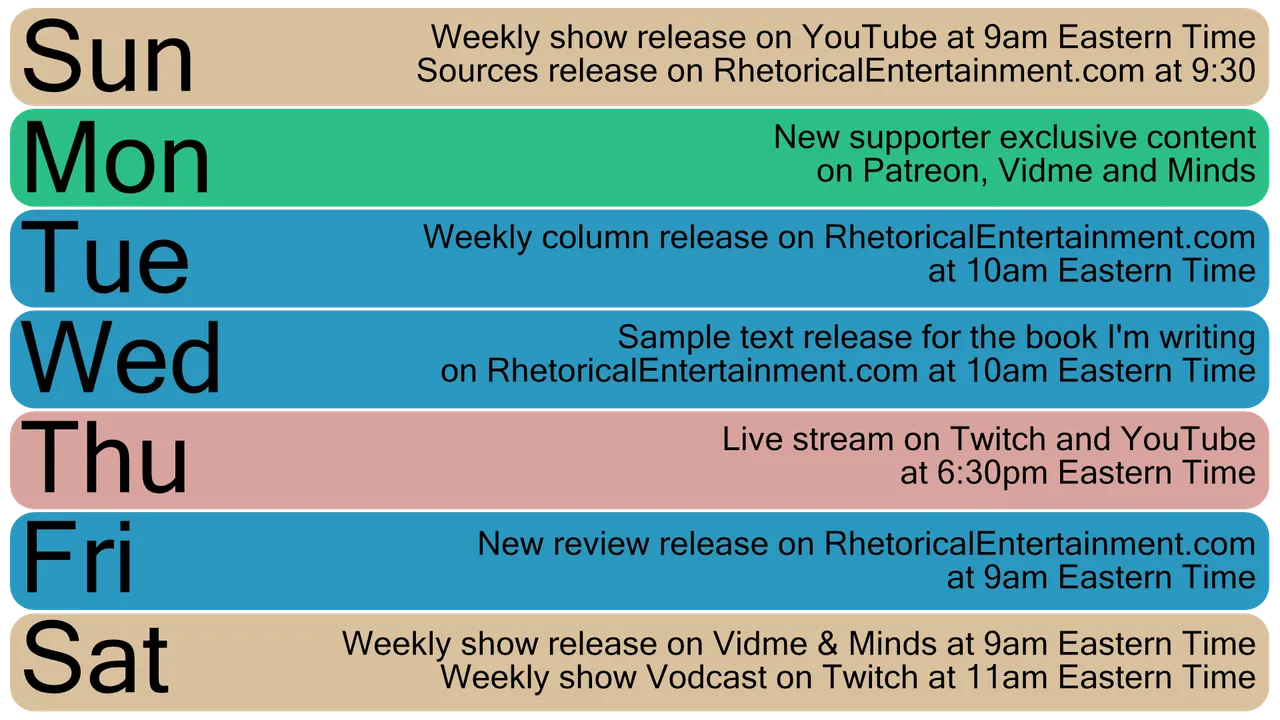 Sun
Weekly show release on YouTube at 9am Eastern Time
Sources release on RhetoricalEntertainment.com at 9:30

Mon
New supporter exclusive content
on Patreon, Vidme and Minds

Tue
Weekly column release on RhetoricalEntertainment.com
at 10am Eastern Time

Wed
Sample text release for the book I'm writing
on RhetoricalEntertainment.com at 10am Eastern Time

Thu
Live stream on Twitch and YouTube
at 6:30pm Eastern Time

Fri
New review release on RhetoricalEntertainment.com
at 9am Eastern Time

Sat
Weekly show release on Vidme & Minds at 9am Eastern Time
Weekly show Vodcast on Twitch at 11am Eastern Time